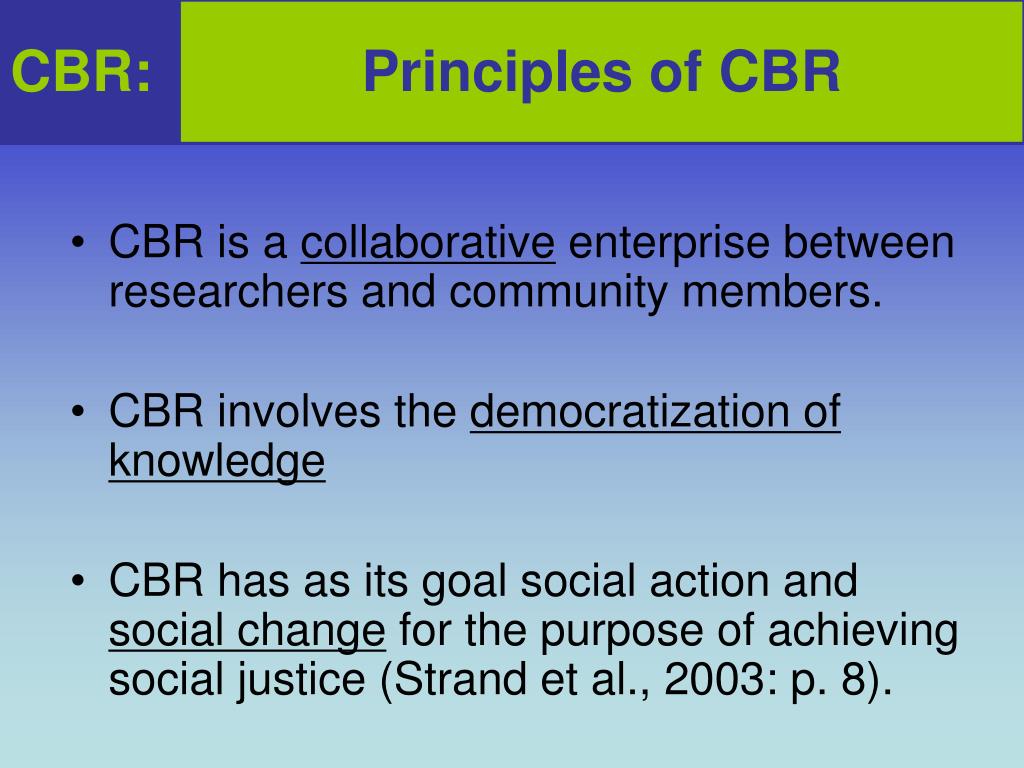 CBR:

Principles of CBR

• CBR is a collaborative enterprise between researchers and community members.

• CBR involves the democratization of knowledge

• CBR has as its goal social action and social change for the purpose of achieving social justice (Strand et al., 2003: p. 8).